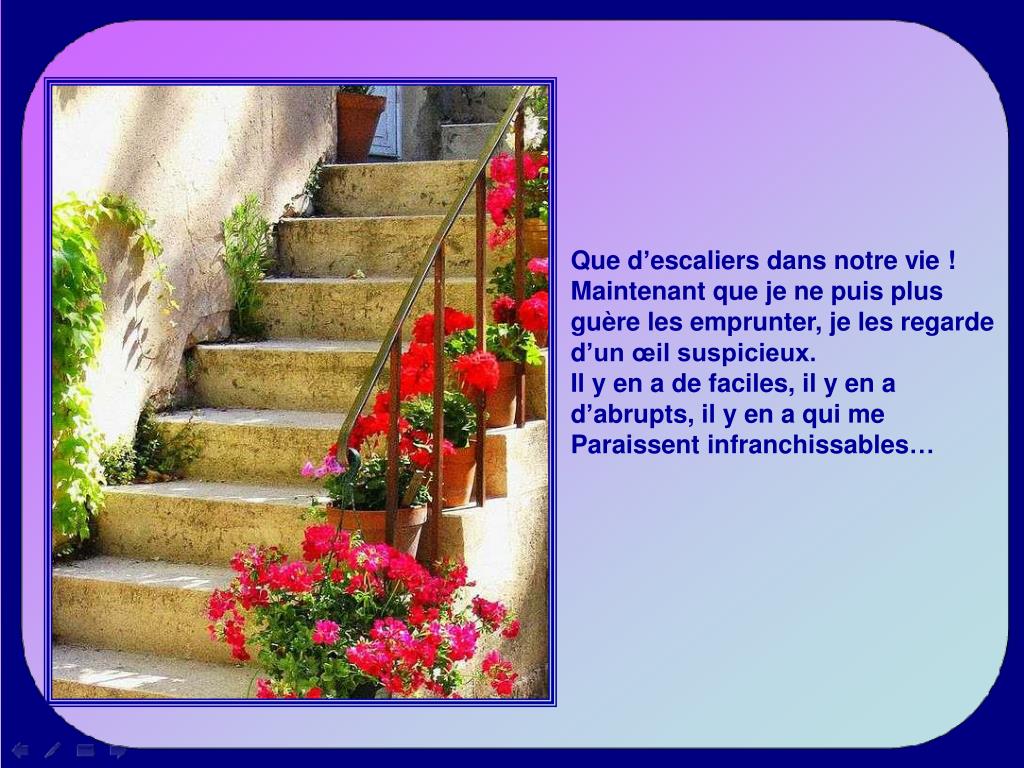 Que d’escaliers dans notre vie ! Maintenant que je ne puis plus guère les emprunter, je les regarde d’un œil suspicieux.
Il y en a de faciles, il y en a d’abrupts, il y en a qui me Paraissent infranchissables…